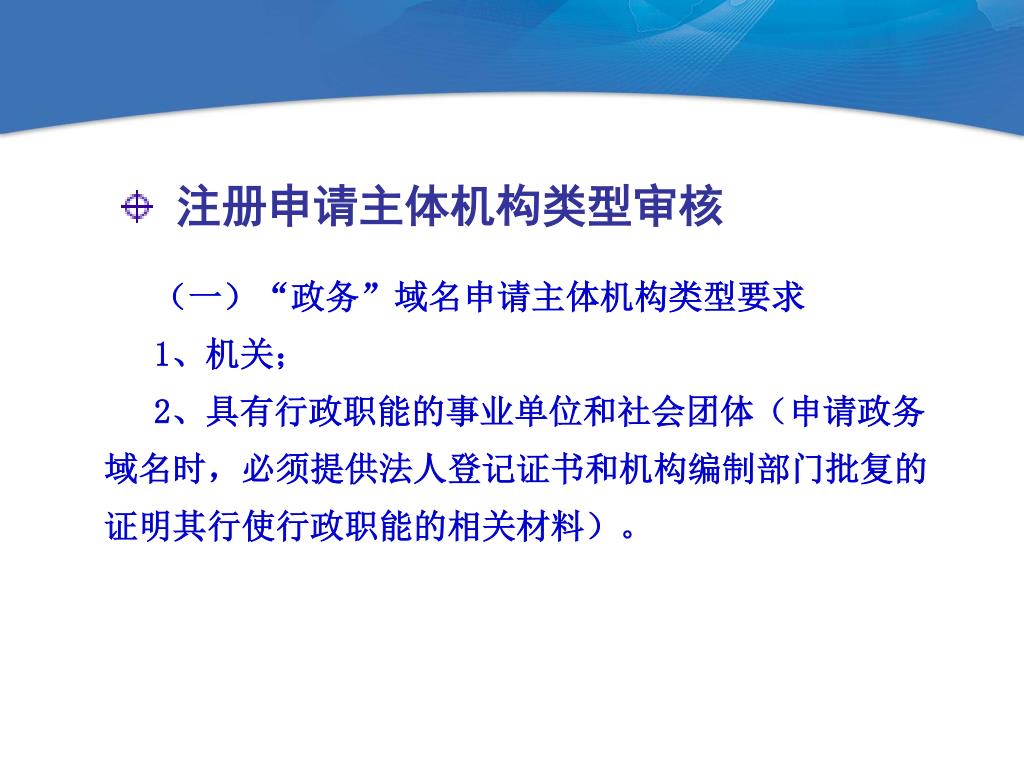 注册申请主体机构类型审核

（一）“政务”域名申请主体机构类型要求

1、机关；

2、具有行政职能的事业单位和社会团体（申请政务域名时，必须提供法人登记证书和机构编制部门批复的证明其行使行政职能的相关材料）。